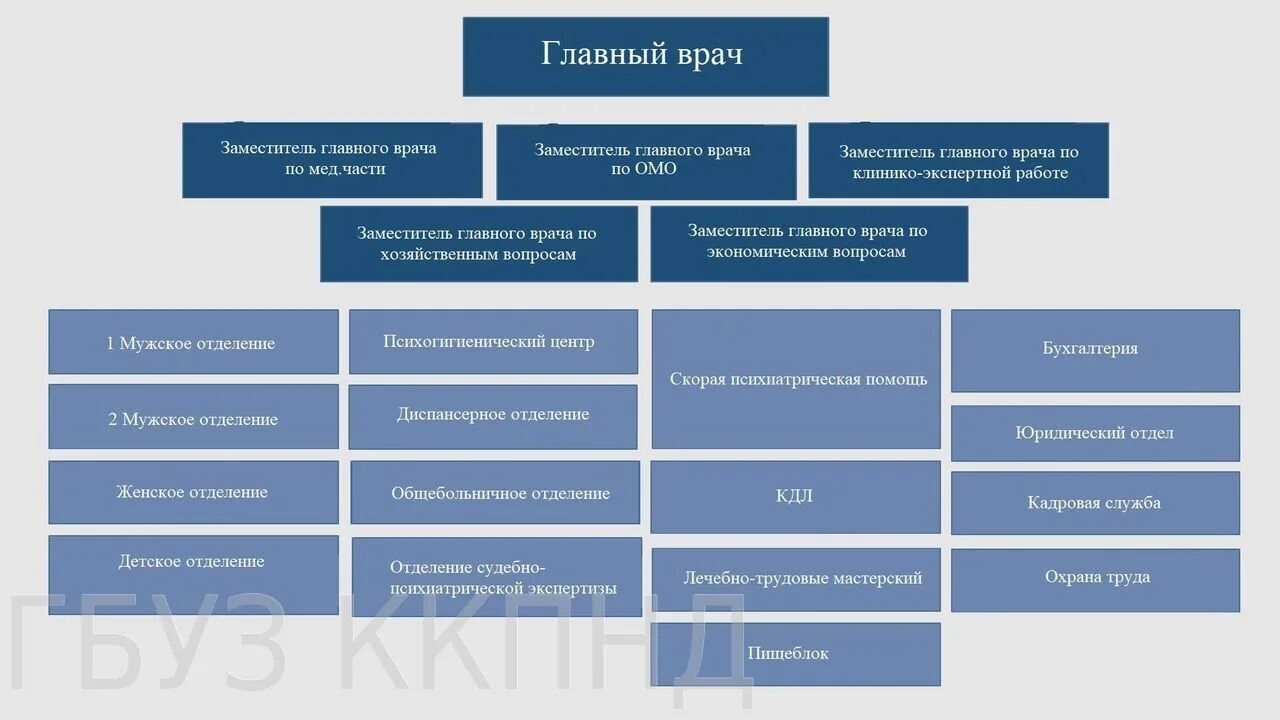 Главный врач

Заместитель главного врача по мед.части

Заместитель главного врача по ОМО

Заместитель главного врача по клинико-экспертной работе

Заместитель главного врача по хозяйственным вопросам

Заместитель главного врача по экономическим вопросам

1 Мужское отделение

2 Мужское отделение

Женское отделение

Детское отделение

Психогигиенический центр

Диспансерное отделение

Общебольничное отделение

Отделение судебно-психиатрической экспертизы

Скорая психиатрическая помощь

КДЛ

Лечебно-трудовые мастерский

Пищеблок

Бухгалтерия

Юридический отдел

Кадровая служба

Охрана труда

ГБУЗ ККПНД